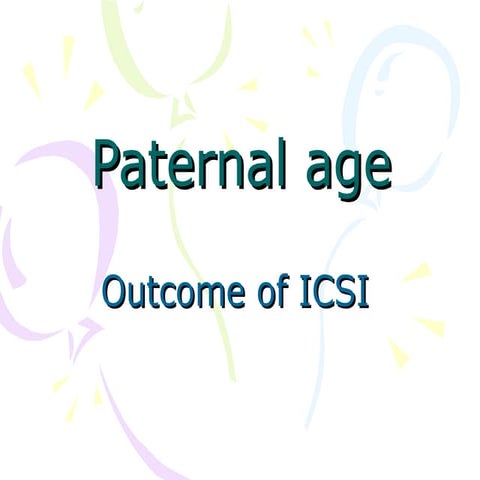 Paternal age

Outcome of ICSI